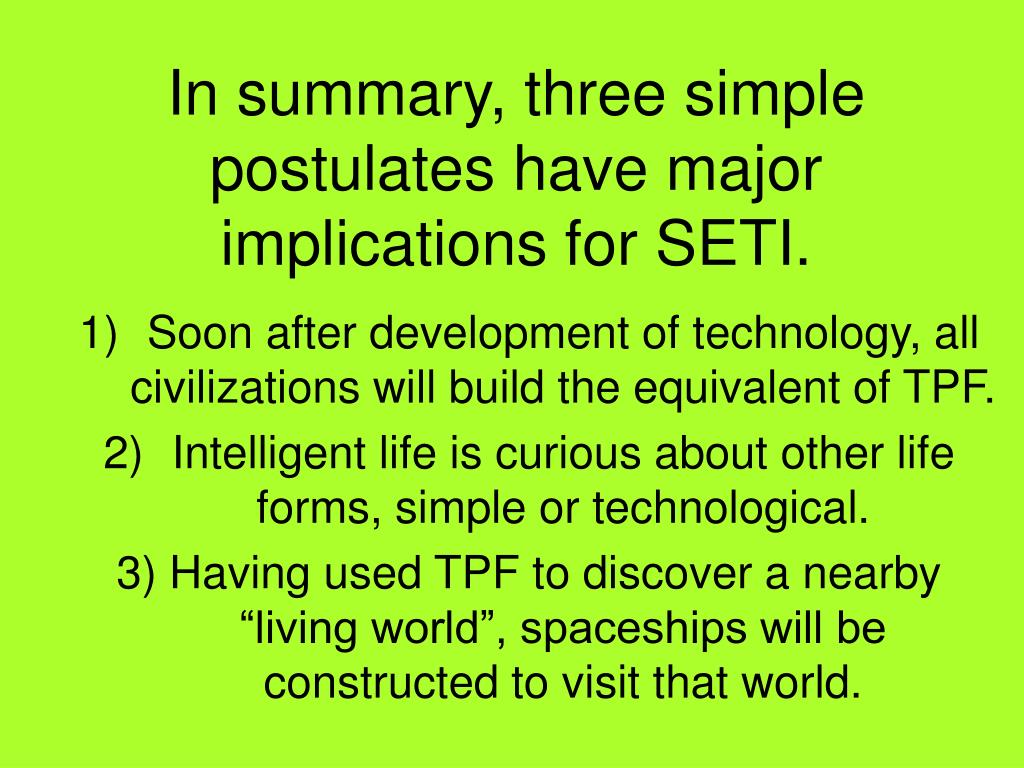 In summary, three simple postulates have major implications for SETI.

1) Soon after development of technology, all civilizations will build the equivalent of TPF.

2) Intelligent life is curious about other life forms, simple or technological.

3) Having used TPF to discover a nearby “living world”, spaceships will be constructed to visit that world.